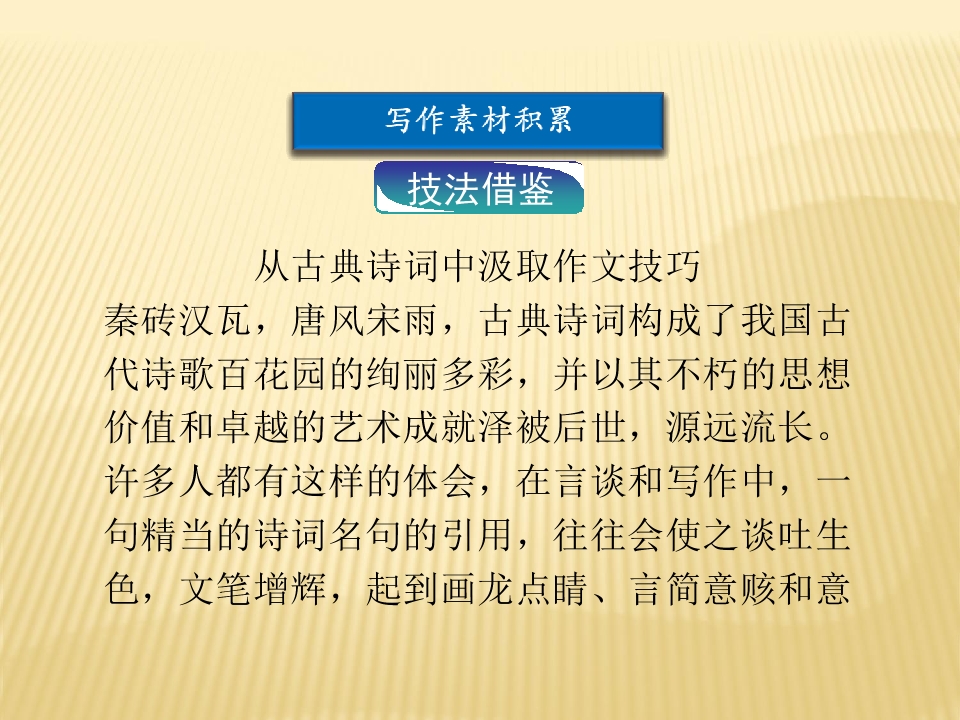 写作素材积累

技法借鉴

从古典诗词中汲取作文技巧

秦砖汉瓦，唐风宋雨，古典诗词构成了我国古代诗歌百花园的绚丽多彩，并以其不朽的思想价值和卓越的艺术成就泽被后世，源远流长。许多人都有这样的体会，在言谈和写作中，一句精当的诗词名句的引用，往往会使之谈吐生色，文笔增辉，起到画龙点睛、言简意赅和意